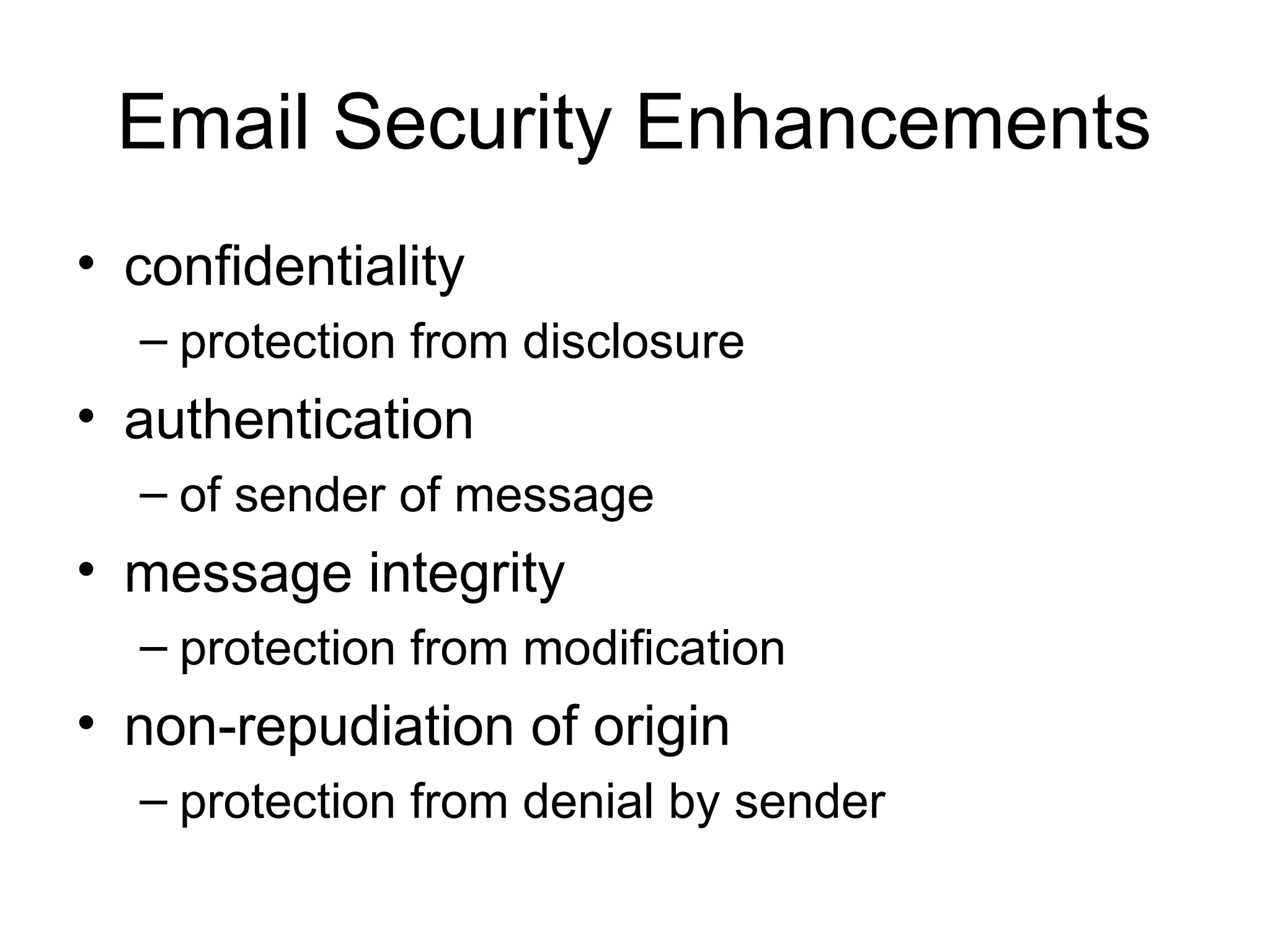 Email Security Enhancements

• confidentiality
– protection from disclosure
• authentication
– of sender of message
• message integrity
– protection from modification
• non-repudiation of origin
– protection from denial by sender